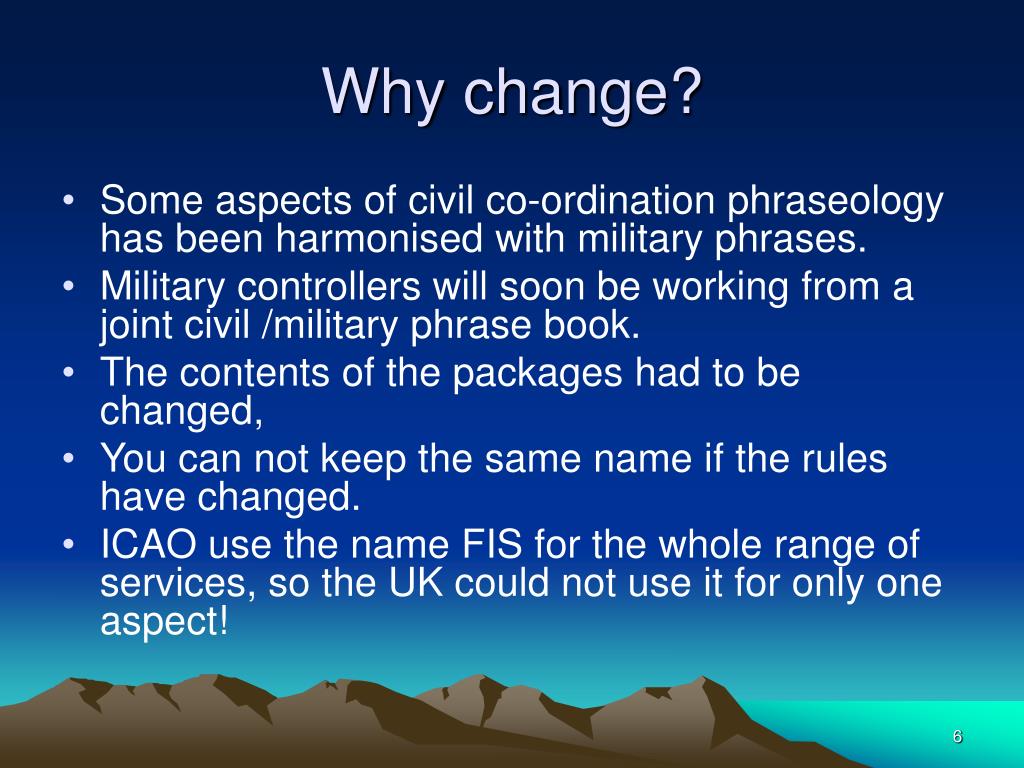 Why change?

• Some aspects of civil co-ordination phraseology has been harmonised with military phrases.
• Military controllers will soon be working from a joint civil /military phrase book.
• The contents of the packages had to be changed,
• You can not keep the same name if the rules have changed.
• ICAO use the name FIS for the whole range of services, so the UK could not use it for only one aspect!

6